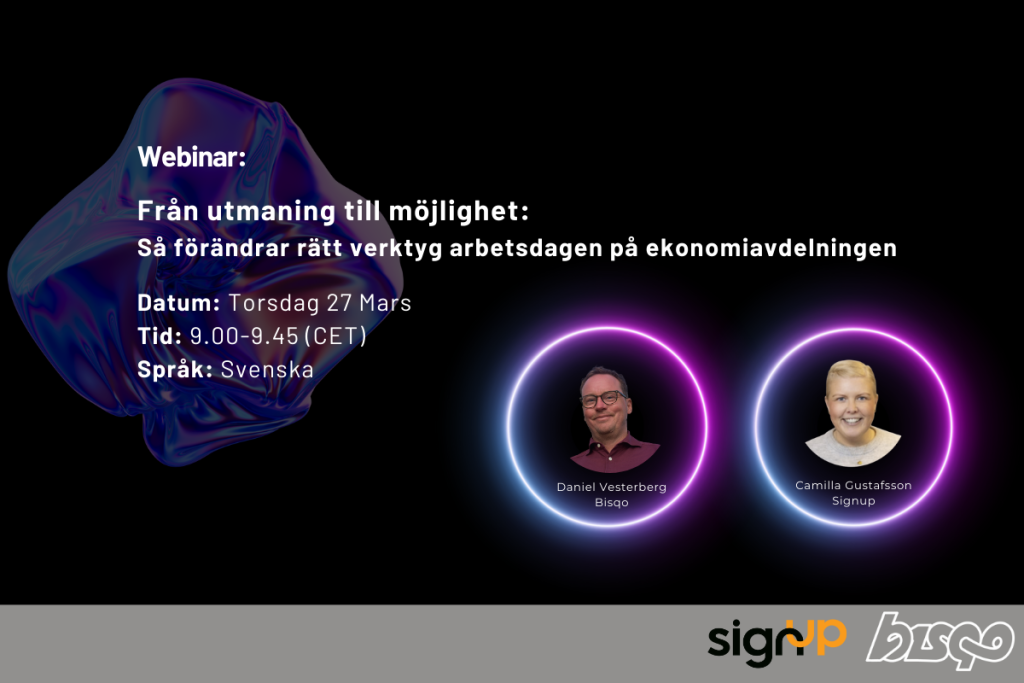 Webinar:

Från utmaning till möjlighet:
Så förändrar rätt verktyg arbetsdagen på ekonomiavdelningen

Datum: Torsdag 27 Mars
Tid: 9.00-9.45 (CET)
Språk: Svenska

Daniel Vesterberg
Bisqo

Camilla Gustafsson
Signup

signup

bisqo